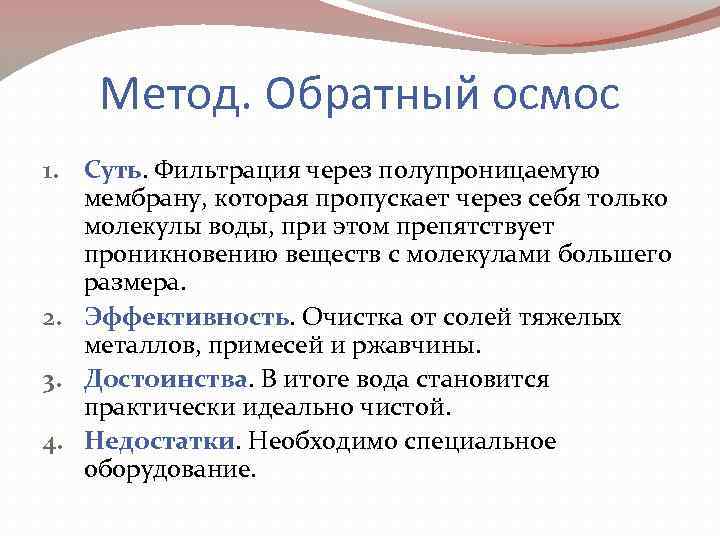 Метод. Обратный осмос

1. Суть. Фильтрация через полупроницаемую мембрану, которая пропускает через себя только молекулы воды, при этом препятствует проникновению веществ с молекулами большего размера.
2. Эффективность. Очистка от солей тяжелых металлов, примесей и ржавчины.
3. Достоинства. В итоге вода становится практически идеально чистой.
4. Недостатки. Необходимо специальное оборудование.